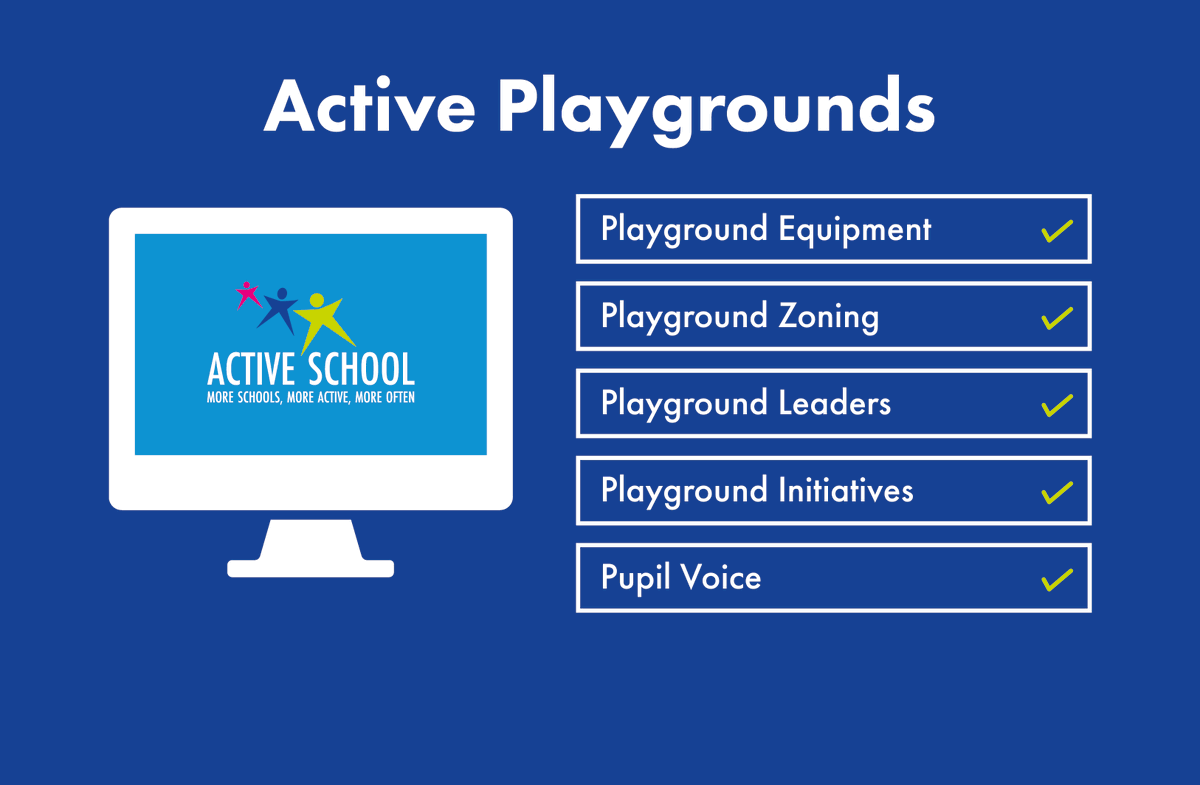 Active Playgrounds

ACTIVE SCHOOL
MORE SCHOOLS, MORE ACTIVE, MORE OFTEN

Playground Equipment ✓
Playground Zoning ✓
Playground Leaders ✓
Playground Initiatives ✓
Pupil Voice ✓